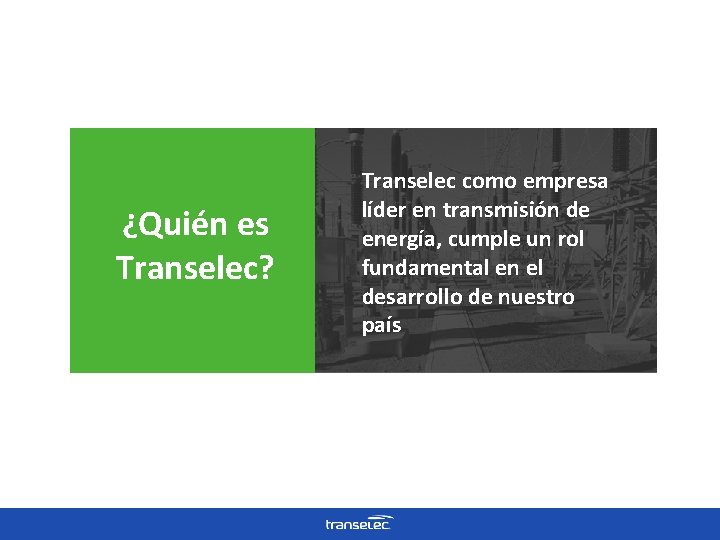 ¿Quién es Transelec?

Transelec como empresa líder en transmisión de energía, cumple un rol fundamental en el desarrollo de nuestro país

transelec